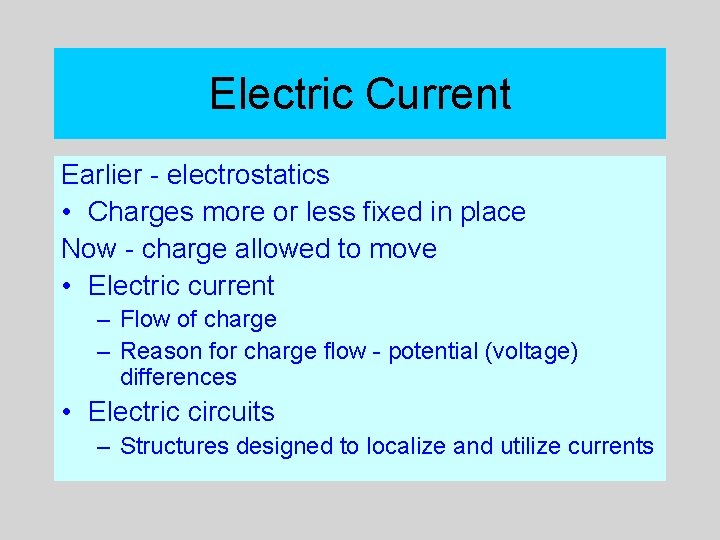 Electric Current

Earlier - electrostatics
• Charges more or less fixed in place
Now - charge allowed to move
• Electric current
– Flow of charge
– Reason for charge flow - potential (voltage) differences
• Electric circuits
– Structures designed to localize and utilize currents